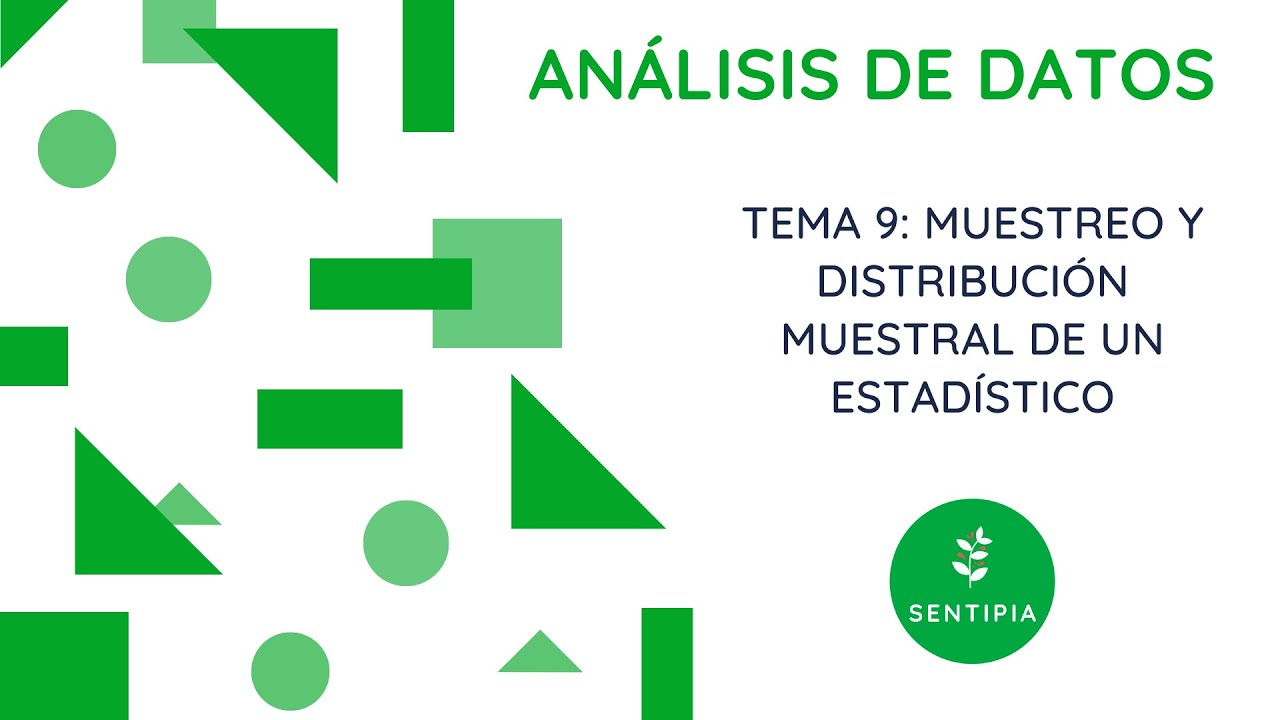 ANÁLISIS DE DATOS

TEMA 9: MUESTREO Y DISTRIBUCIÓN MUESTRAL DE UN ESTADÍSTICO

SENTIPIA